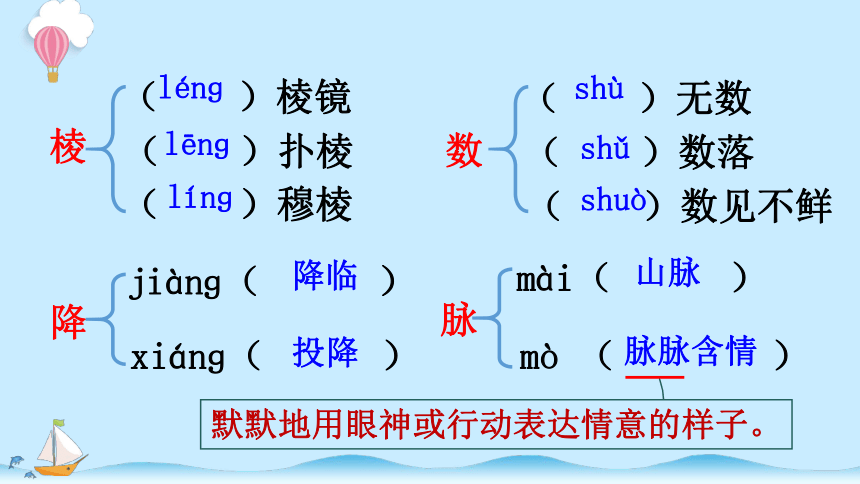 棱 （léng）棱镜
（lēng）扑棱
（líng）穆棱

数 （shù）无数
（shǔ）数落
（shuò）数见不鲜

降 jiàng（降临）
xiáng（投降）

脉 mài（山脉）
mò（脉脉含情）

默默地用眼神或行动表达情意的样子。